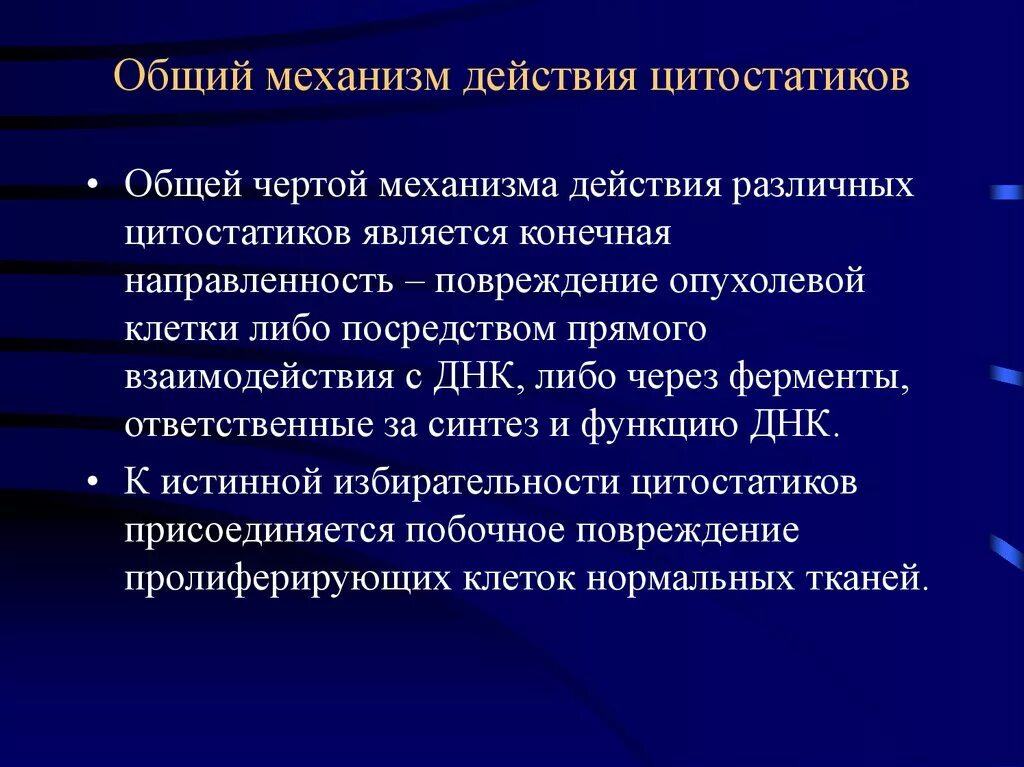 Общий механизм действия цитостатиков

• Общей чертой механизма действия различных цитостатиков является конечная направленность – повреждение опухолевой клетки либо посредством прямого взаимодействия с ДНК, либо через ферменты, ответственные за синтез и функцию ДНК.

• К истинной избирательности цитостатиков присоединяется побочное повреждение пролиферирующих клеток нормальных тканей.